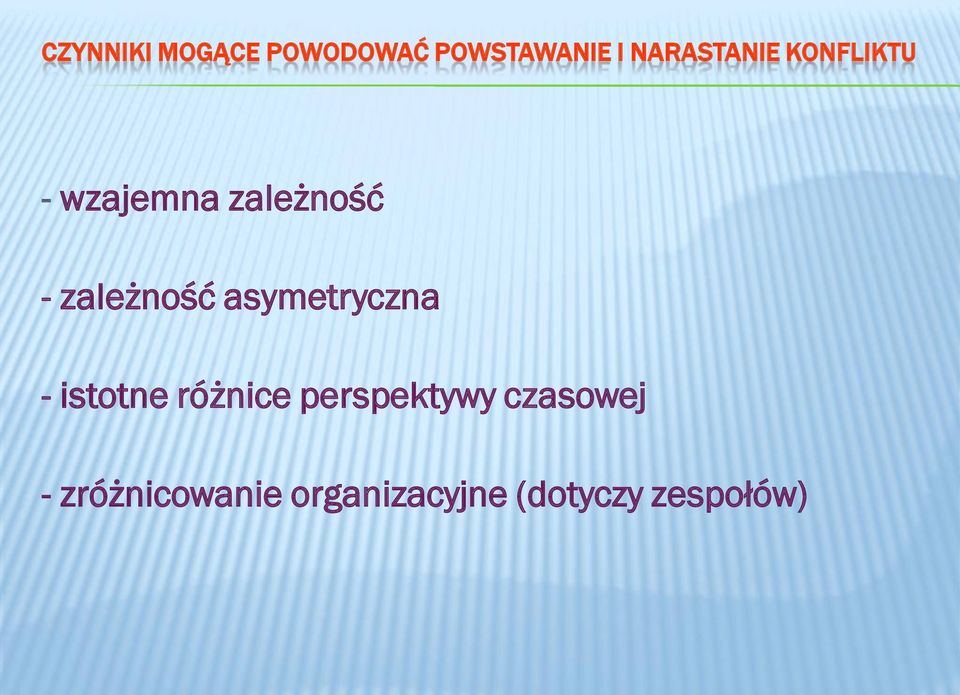 CZYNNIKI MOGĄCE POWODOWAĆ POWSTAWANIE I NARASTANIE KONFLIKTU

- wzajemna zależność

- zależność asymetryczna

- istotne różnice perspektywy czasowej

- zróżnicowanie organizacyjne (dotyczy zespołów)